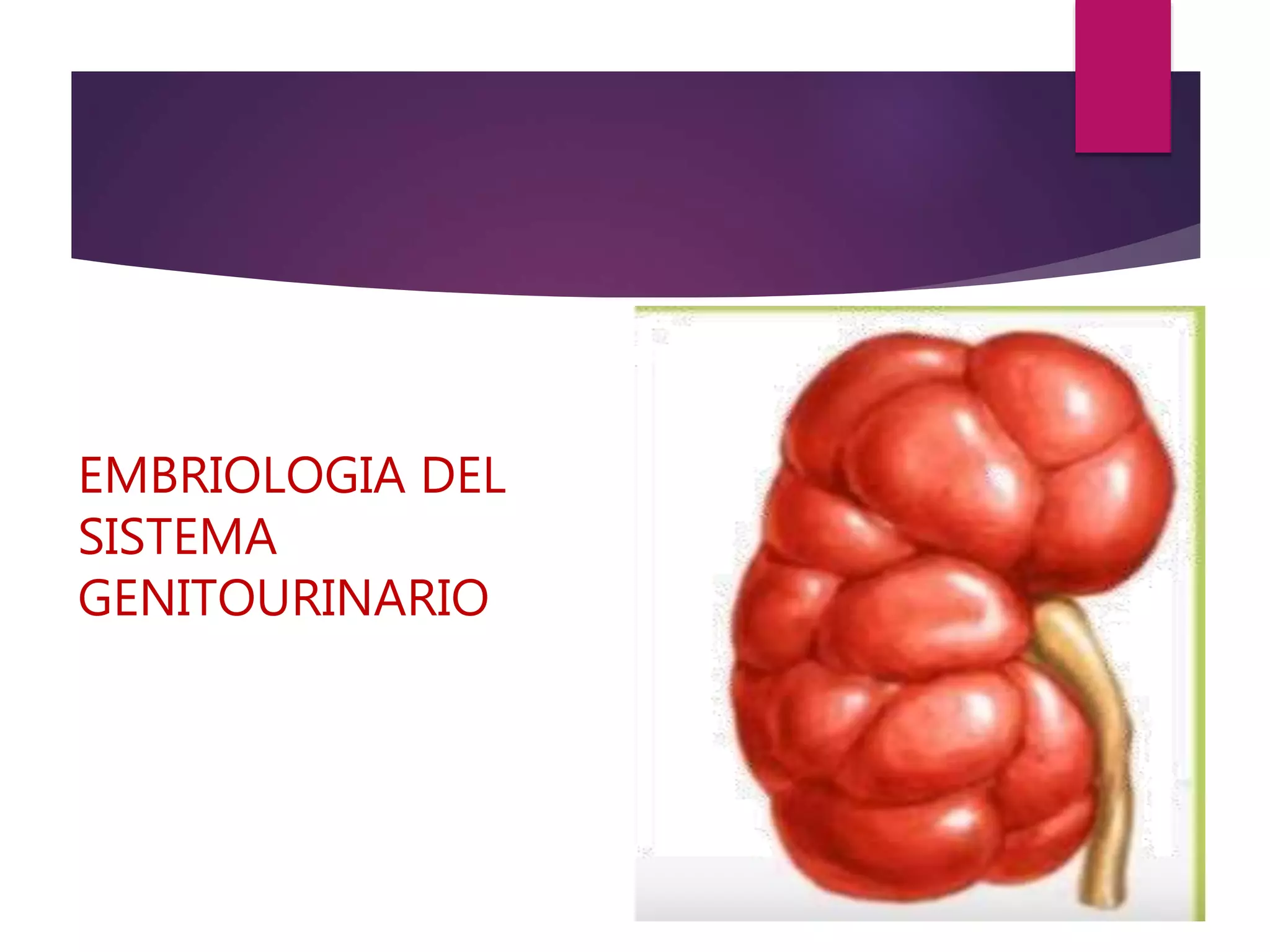 EMBRIOLOGIA DEL SISTEMA GENITOURINARIO